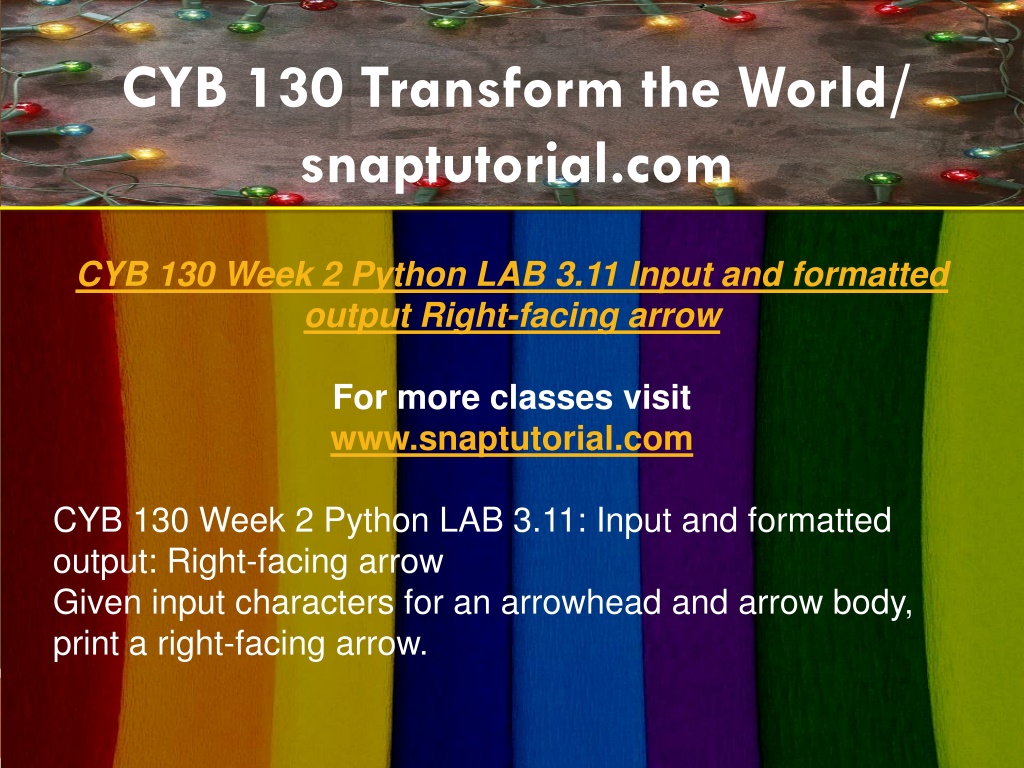 CYB 130 Transform the World/ snaptutorial.com

CYB 130 Week 2 Python LAB 3.11 Input and formatted output Right-facing arrow

For more classes visit
www.snaptutorial.com

CYB 130 Week 2 Python LAB 3.11: Input and formatted output: Right-facing arrow
Given input characters for an arrowhead and arrow body, print a right-facing arrow.